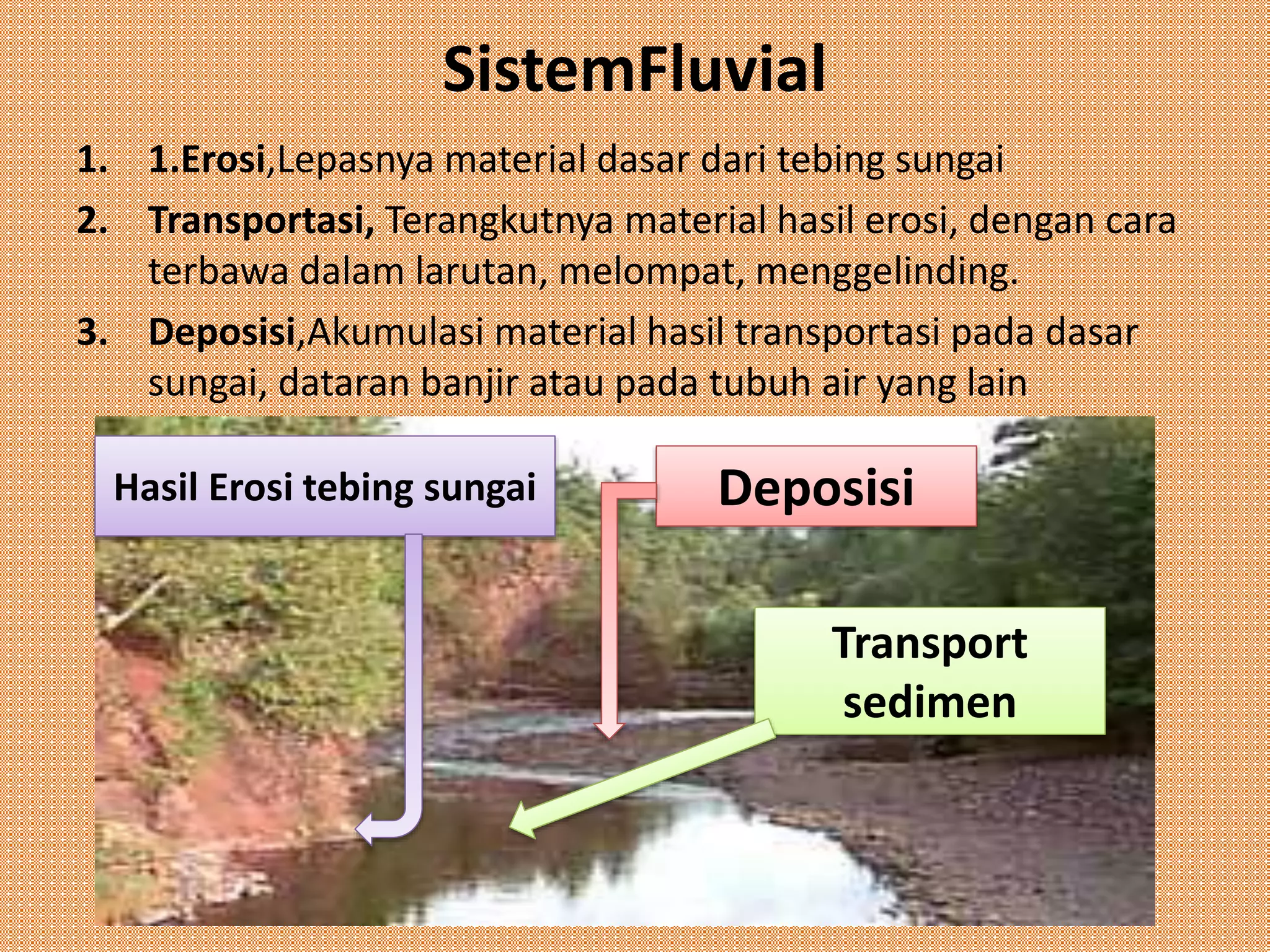 SistemFluvial

1. 1.Erosi,Lepasnya material dasar dari tebing sungai
2. Transportasi, Terangkutnya material hasil erosi, dengan cara terbawa dalam larutan, melompat, menggelinding.
3. Deposisi,Akumulasi material hasil transportasi pada dasar sungai, dataran banjir atau pada tubuh air yang lain

Hasil Erosi tebing sungai

Deposisi

Transport sedimen